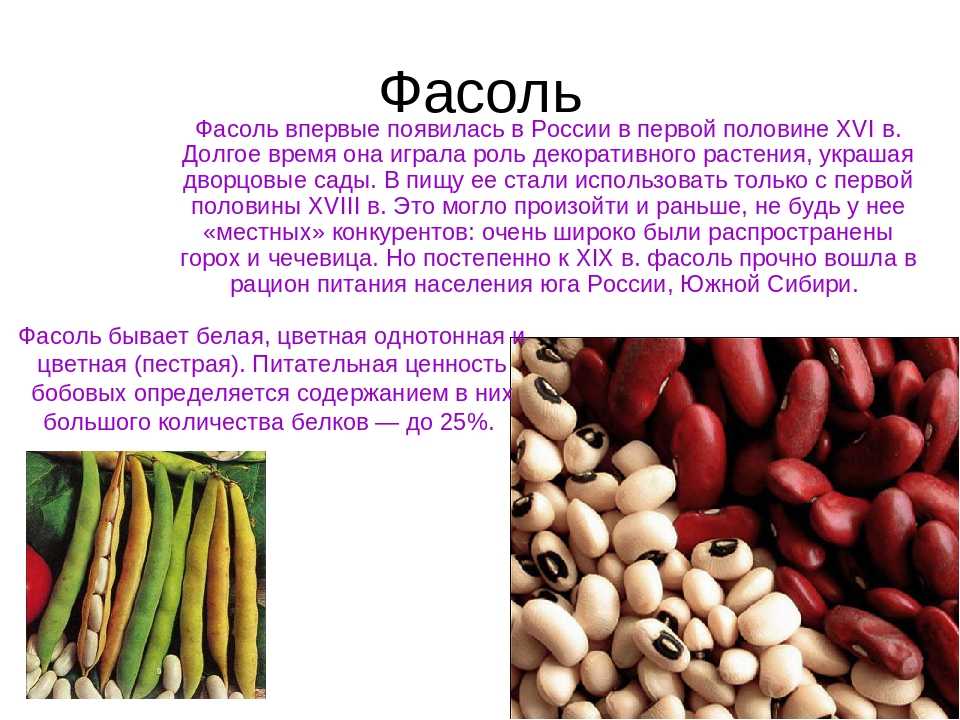 Фасоль

Фасоль впервые появилась в России в первой половине XVI в. Долгое время она играла роль декоративного растения, украшая дворцовые сады. В пищу ее стали использовать только с первой половины XVIII в. Это могло произойти и раньше, не будь у нее «местных» конкурентов: очень широко были распространены горох и чечевица. Но постепенно к XIX в. фасоль прочно вошла в рацион питания населения юга России, Южной Сибири.

Фасоль бывает белая, цветная однотонная и цветная (пестрая). Питательная ценность бобовых определяется содержанием в них большого количества белков — до 25%.